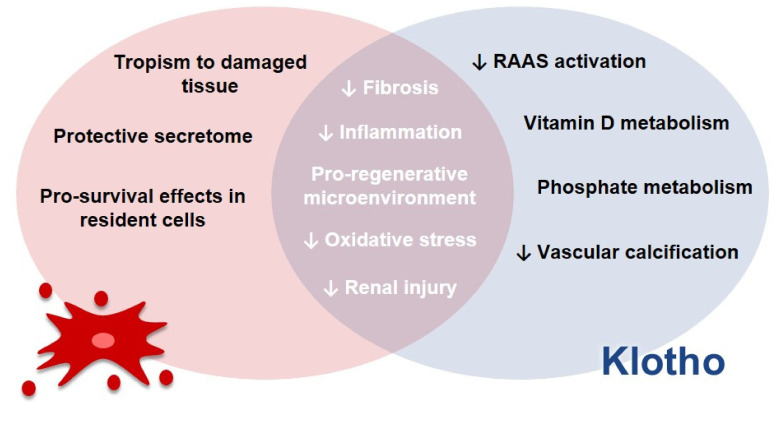 Tropism to damaged tissue

Protective secretome

Pro-survival effects in resident cells

↓ Fibrosis

↓ Inflammation

Pro-regenerative microenvironment

↓ Oxidative stress

↓ Renal injury

↓ RAAS activation

Vitamin D metabolism

Phosphate metabolism

↓ Vascular calcification

Klotho